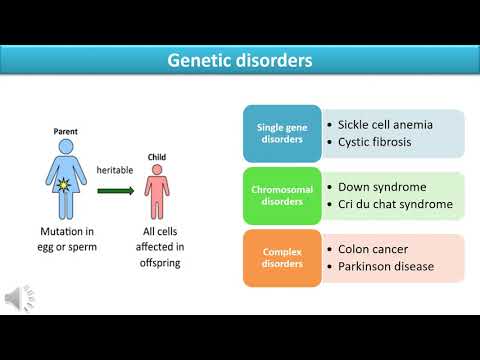 Genetic disorders

Parent

heritable

Child

Mutation in egg or sperm

All cells affected in offspring

Single gene disorders

• Sickle cell anemia
• Cystic fibrosis

Chromosomal disorders

• Down syndrome
• Cri du chat syndrome

Complex disorders

• Colon cancer
• Parkinson disease